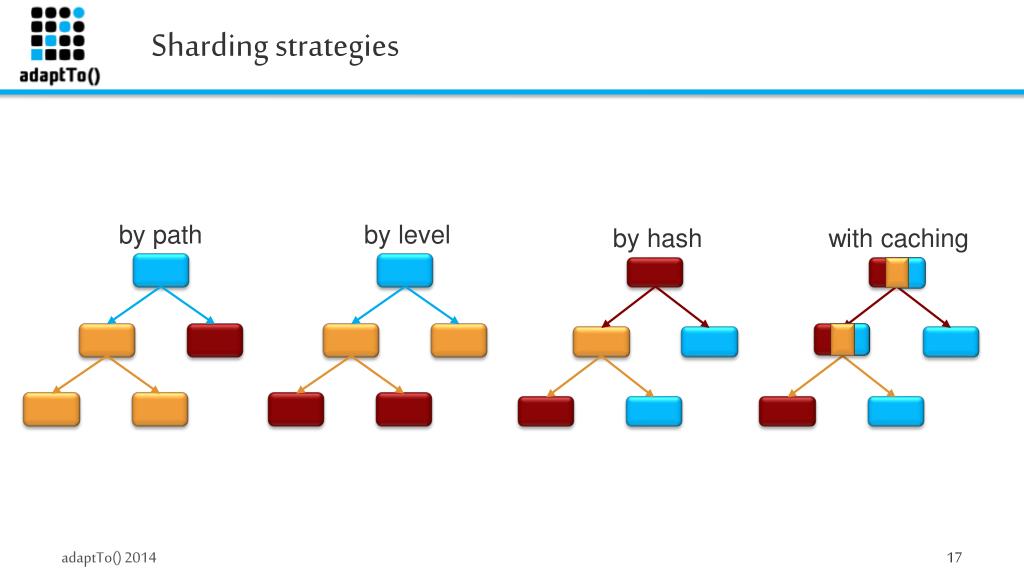 adaptTo()

Sharding strategies

by path

by level

by hash

with caching

adaptTo() 2014

17